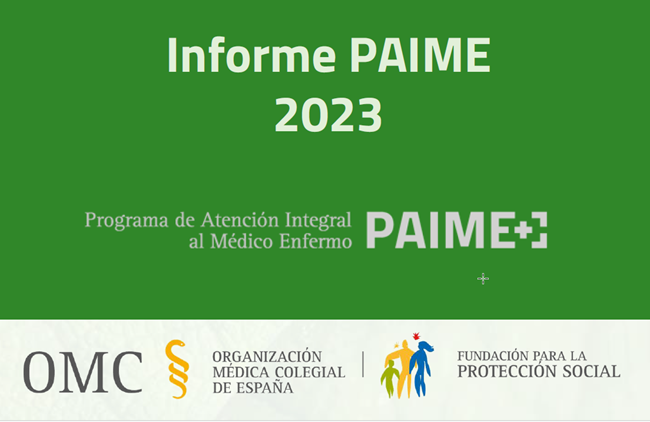 Informe PAIME
2023

Programa de Atención Integral
al Médico Enfermo

PAIME

OMC

ORGANIZACIÓN
MÉDICA COLEGIAL
DE ESPAÑA

FUNDACIÓN PARA LA
PROTECCIÓN SOCIAL